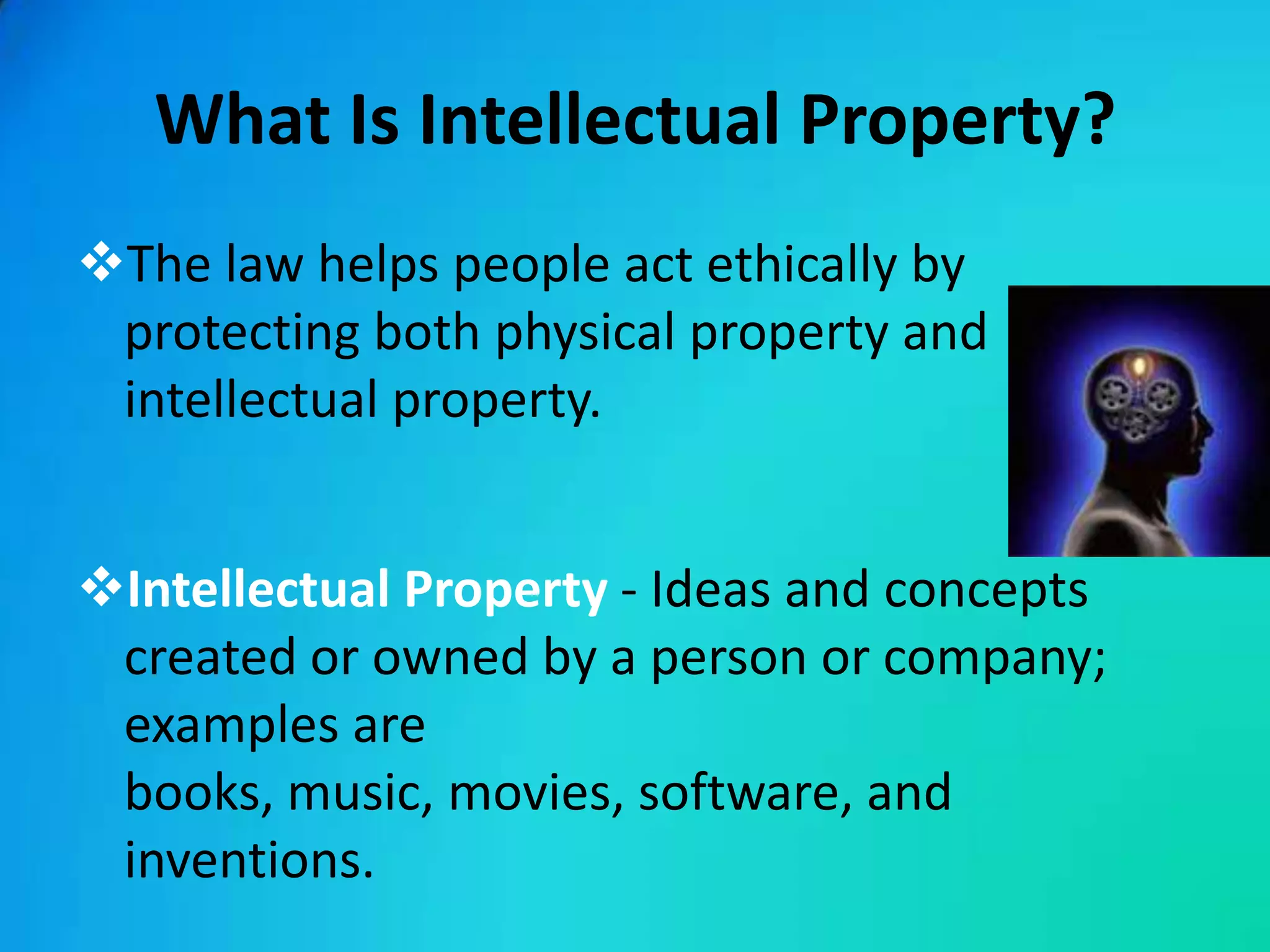 What Is Intellectual Property?

❖The law helps people act ethically by protecting both physical property and intellectual property.

❖Intellectual Property - Ideas and concepts created or owned by a person or company; examples are
books, music, movies, software, and inventions.